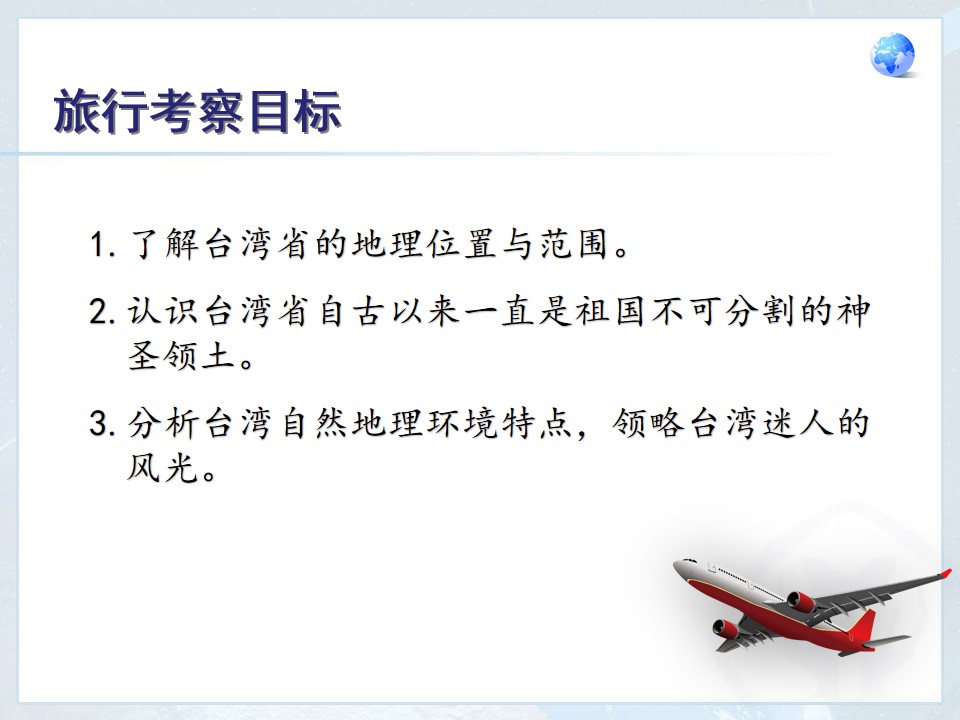 旅行考察目标

1.了解台湾省的地理位置与范围。

2.认识台湾省自古以来一直是祖国不可分割的神圣领土。

3.分析台湾自然地理环境特点，领略台湾迷人的风光。